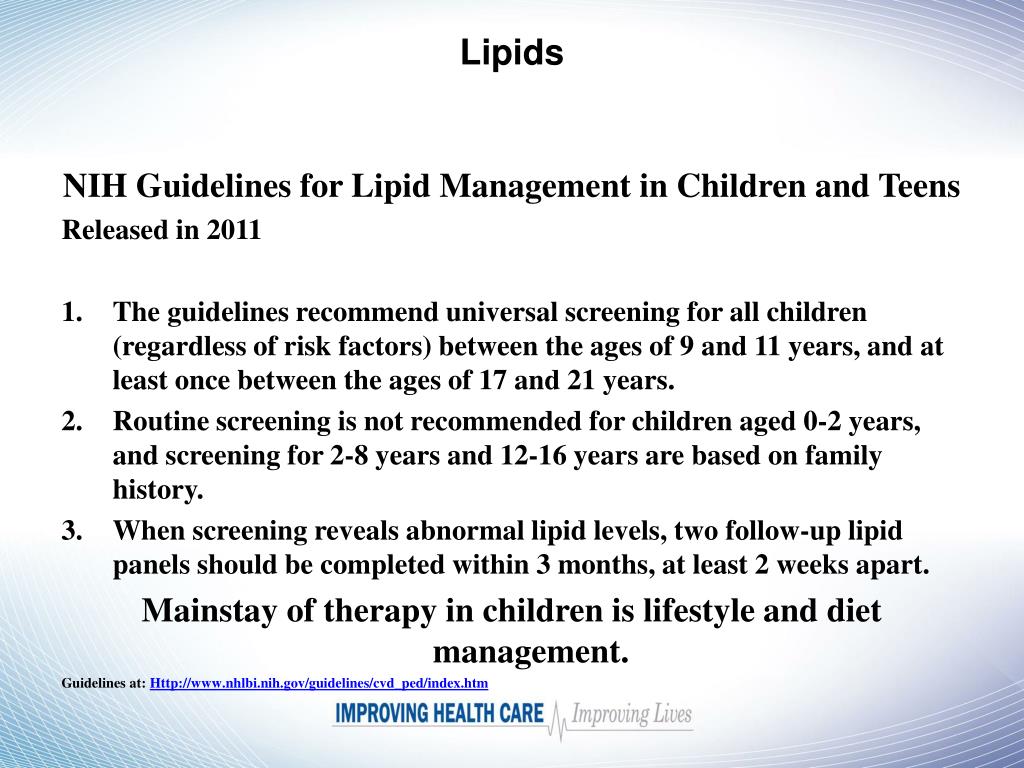 Lipids

NIH Guidelines for Lipid Management in Children and Teens
Released in 2011

1. The guidelines recommend universal screening for all children (regardless of risk factors) between the ages of 9 and 11 years, and at least once between the ages of 17 and 21 years.
2. Routine screening is not recommended for children aged 0-2 years, and screening for 2-8 years and 12-16 years are based on family history.
3. When screening reveals abnormal lipid levels, two follow-up lipid panels should be completed within 3 months, at least 2 weeks apart.

Mainstay of therapy in children is lifestyle and diet management.

Guidelines at: Http://www.nhlbi.nih.gov/guidelines/cvd_ped/index.htm

IMPROVING HEALTH CARE Improving Lives